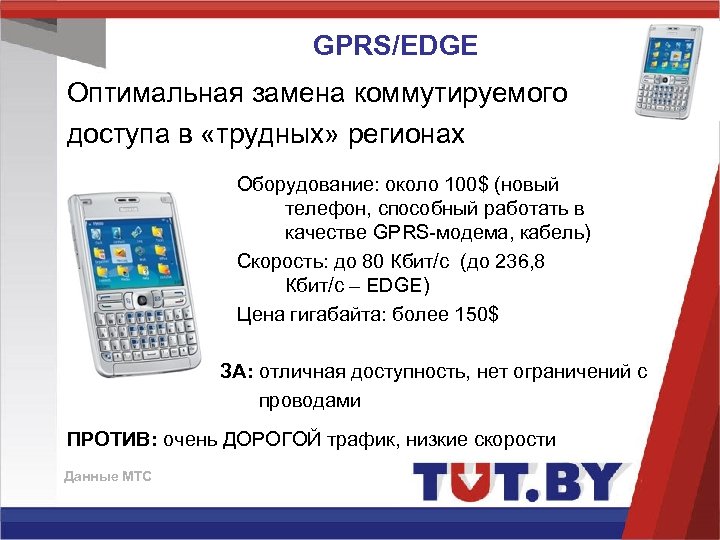 GPRS/EDGE

Оптимальная замена коммутируемого доступа в «трудных» регионах

Оборудование: около 100$ (новый телефон, способный работать в качестве GPRS-модема, кабель)

Скорость: до 80 Кбит/с (до 236,8 Кбит/с – EDGE)

Цена гигабайта: более 150$

ЗА: отличная доступность, нет ограничений с проводами

ПРОТИВ: очень ДОРОГОЙ трафик, низкие скорости

Данные МТС

TUT.BY